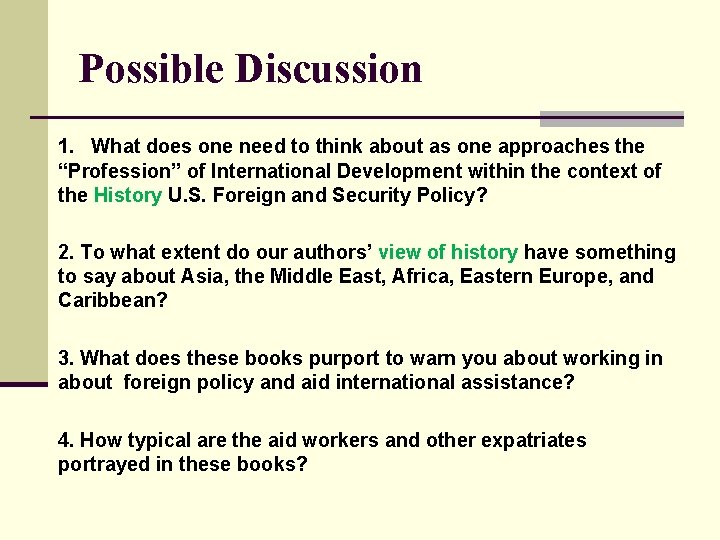 Possible Discussion

1. What does one need to think about as one approaches the “Profession” of International Development within the context of the History U.S. Foreign and Security Policy?

2. To what extent do our authors’ view of history have something to say about Asia, the Middle East, Africa, Eastern Europe, and Caribbean?

3. What does these books purport to warn you about working in about foreign policy and aid international assistance?

4. How typical are the aid workers and other expatriates portrayed in these books?